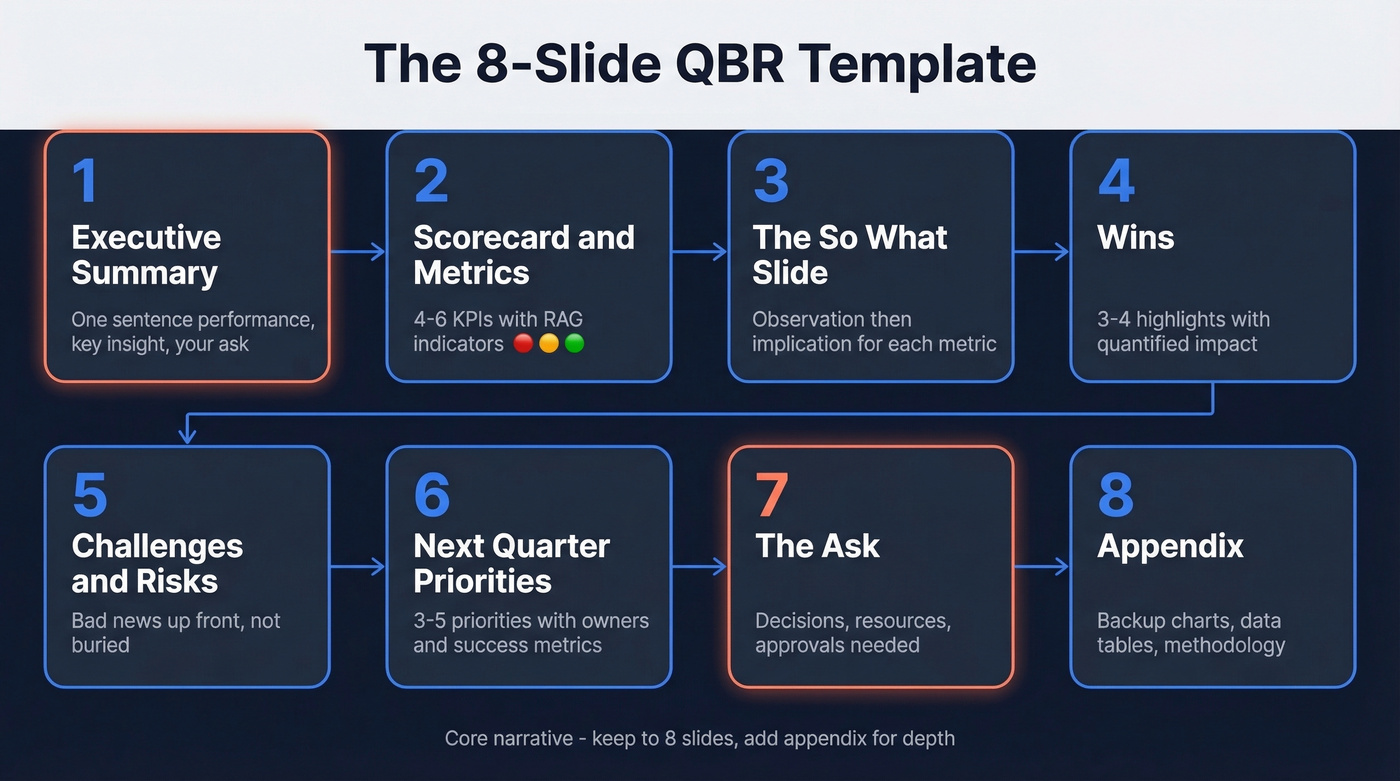 The 8-Slide QBR Template

1
Executive Summary
One sentence performance, key insight, your ask

2
Scorecard and Metrics
4-6 KPIs with RAG indicators

3
The So What Slide
Observation then implication for each metric

4
Wins
3-4 highlights with quantified impact

5
Challenges and Risks
Bad news up front, not buried

6
Next Quarter Priorities
3-5 priorities with owners and success metrics

7
The Ask
Decisions, resources, approvals needed

8
Appendix
Backup charts, data tables, methodology

Core narrative - keep to 8 slides, add appendix for depth